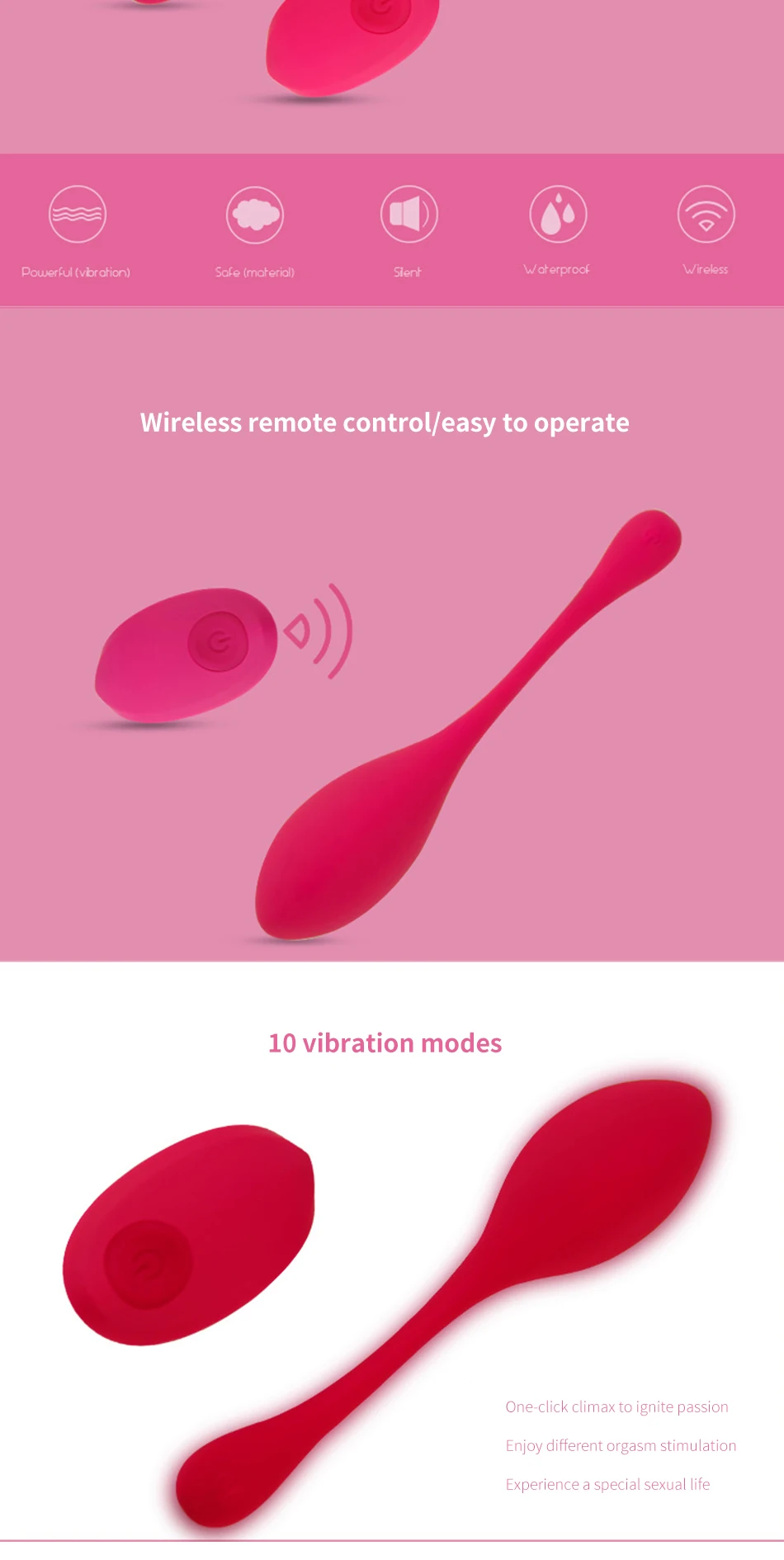 Powerful (vibration)

Safe (material)

Silent

Waterproof

Wireless

Wireless remote control/easy to operate

10 vibration modes

One-click climax to ignite passion

Enjoy different orgasm stimulation

Experience a special sexual life